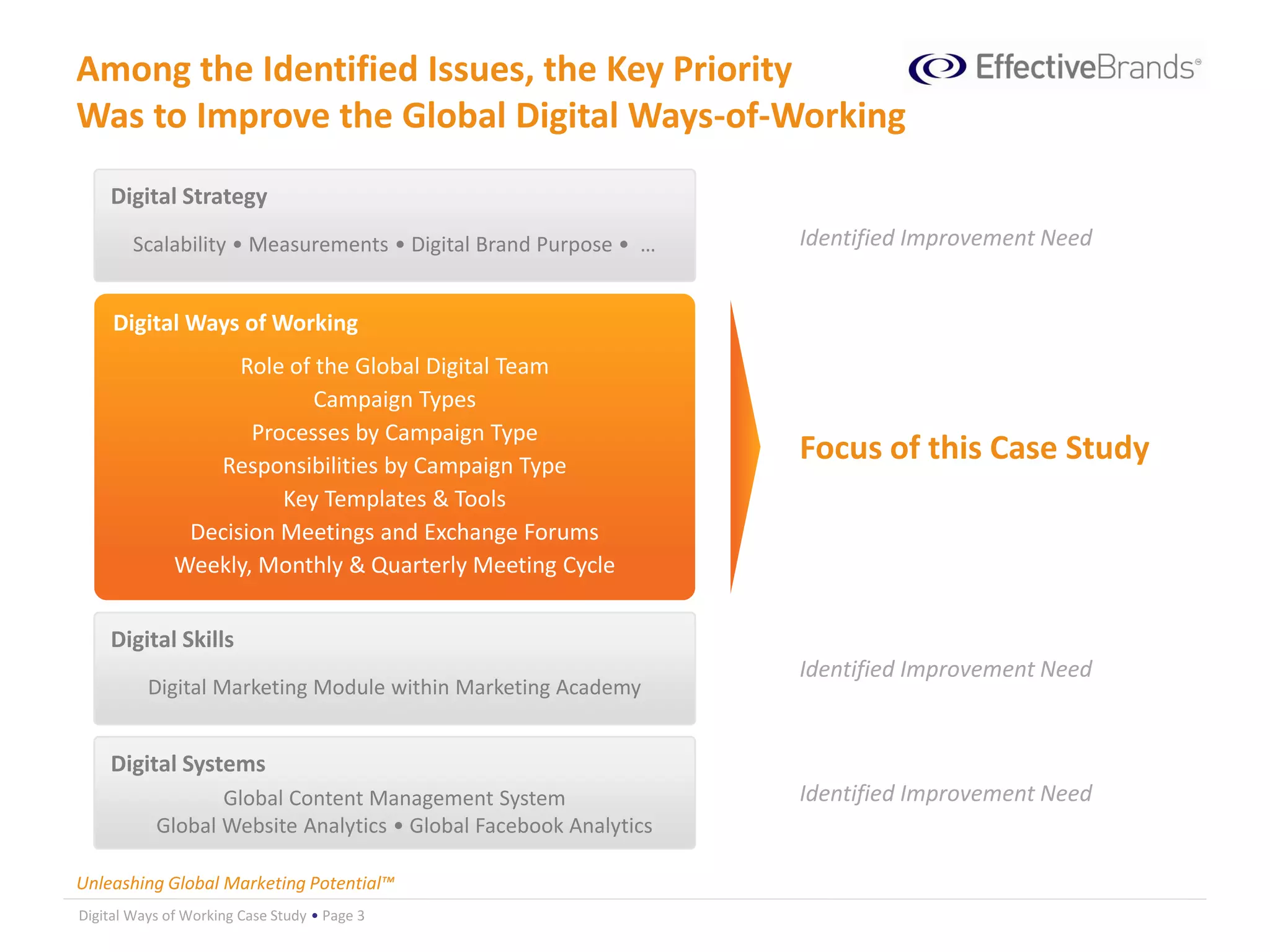 Among the Identified Issues, the Key Priority Was to Improve the Global Digital Ways-of-Working

EffectiveBrands®

Digital Strategy

Scalability • Measurements • Digital Brand Purpose • ...

Identified Improvement Need

Digital Ways of Working

Role of the Global Digital Team
Campaign Types
Processes by Campaign Type
Responsibilities by Campaign Type
Key Templates & Tools
Decision Meetings and Exchange Forums
Weekly, Monthly & Quarterly Meeting Cycle

Focus of this Case Study

Digital Skills

Digital Marketing Module within Marketing Academy

Identified Improvement Need

Digital Systems

Global Content Management System
Global Website Analytics • Global Facebook Analytics

Identified Improvement Need

Unleashing Global Marketing Potential™

Digital Ways of Working Case Study • Page 3